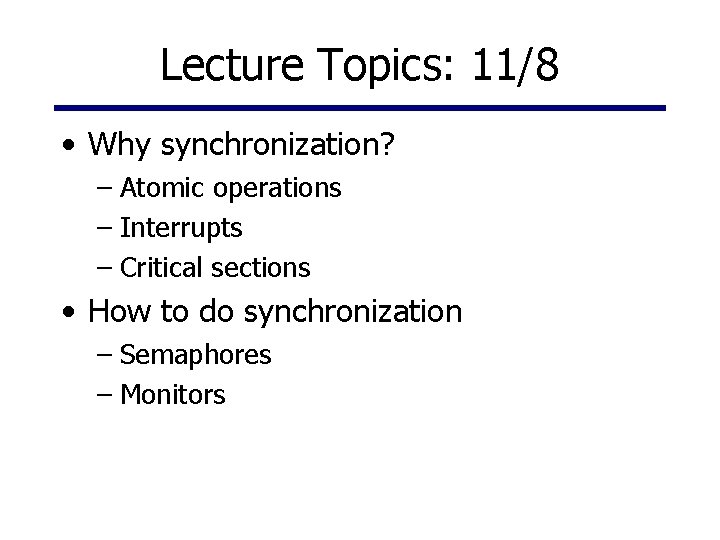 Lecture Topics: 11/8

• Why synchronization?
– Atomic operations
– Interrupts
– Critical sections

• How to do synchronization
– Semaphores
– Monitors